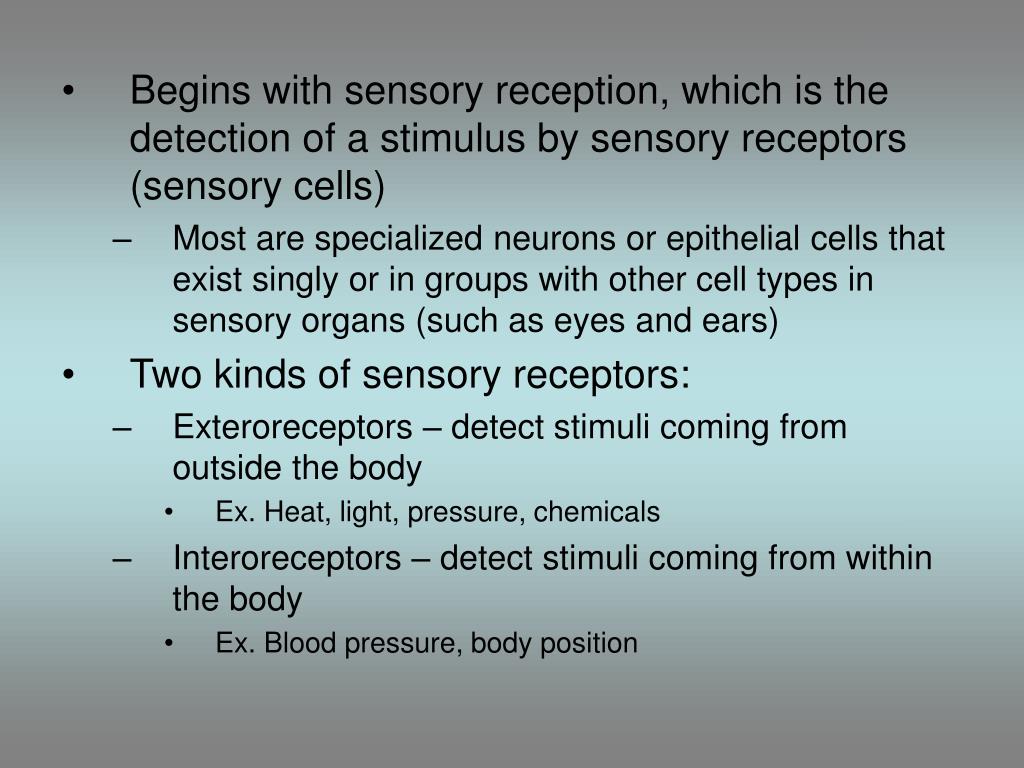 • Begins with sensory reception, which is the detection of a stimulus by sensory receptors (sensory cells)

– Most are specialized neurons or epithelial cells that exist singly or in groups with other cell types in sensory organs (such as eyes and ears)

• Two kinds of sensory receptors:

– Exteroreceptors – detect stimuli coming from outside the body

• Ex. Heat, light, pressure, chemicals

– Interoreceptors – detect stimuli coming from within the body

• Ex. Blood pressure, body position